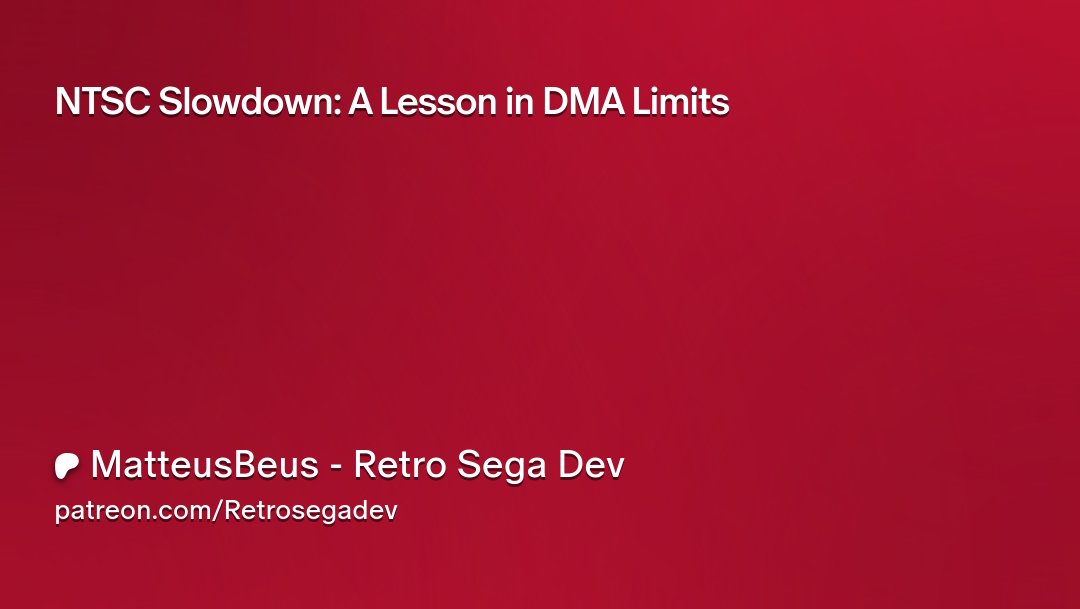 NTSC Slowdown: A Lesson in DMA Limits

MatteusBeus - Retro Sega Dev

patreon.com/Retrosegadev